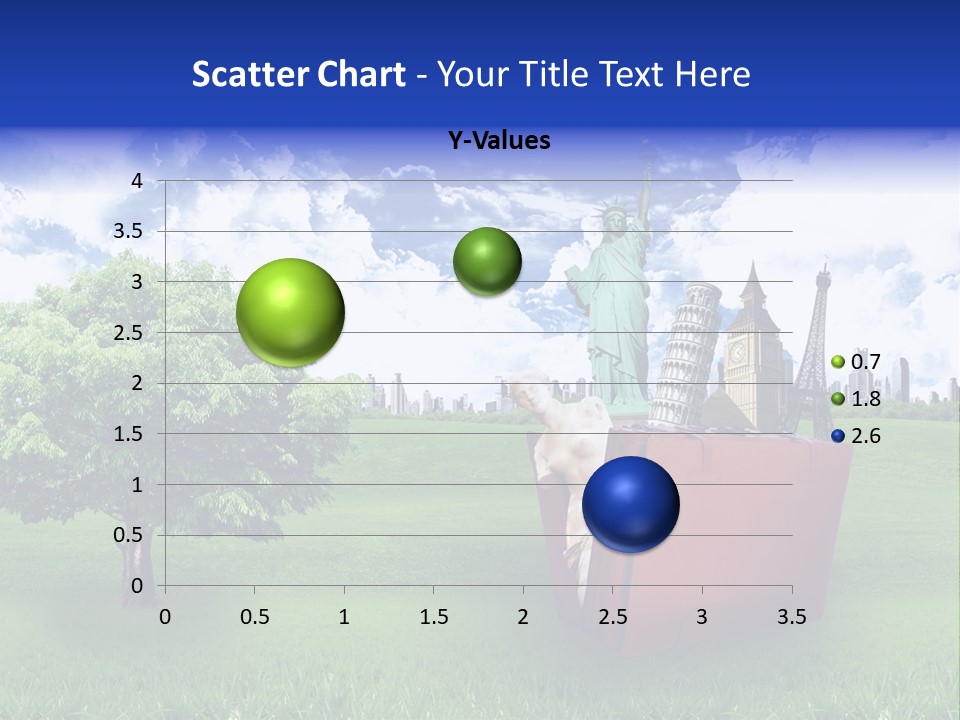 Scatter Chart - Your Title Text Here

Y-Values

4
3.5
3
2.5
2
1.5
1
0.5
0

0 0.5 1 1.5 2 2.5 3 3.5

0.7
1.8
2.6